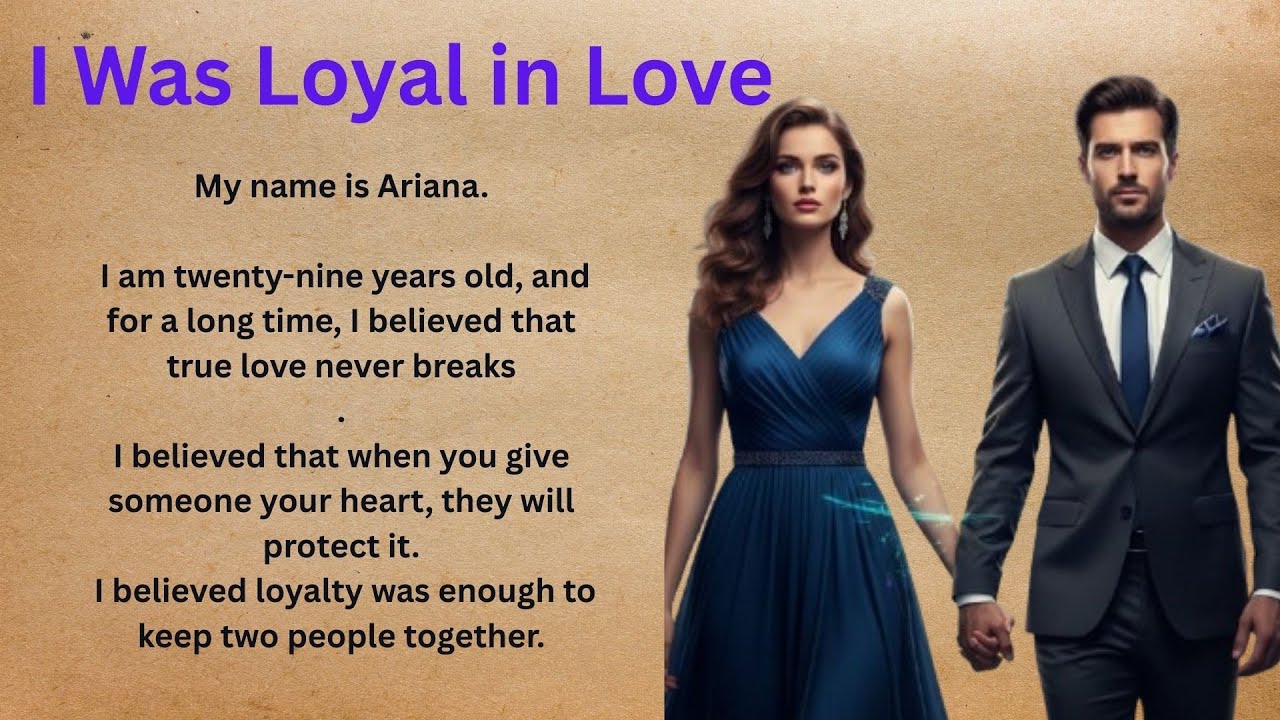 I Was Loyal in Love

My name is Ariana.

I am twenty-nine years old, and for a long time, I believed that true love never breaks
.
I believed that when you give someone your heart, they will protect it.
I believed loyalty was enough to keep two people together.